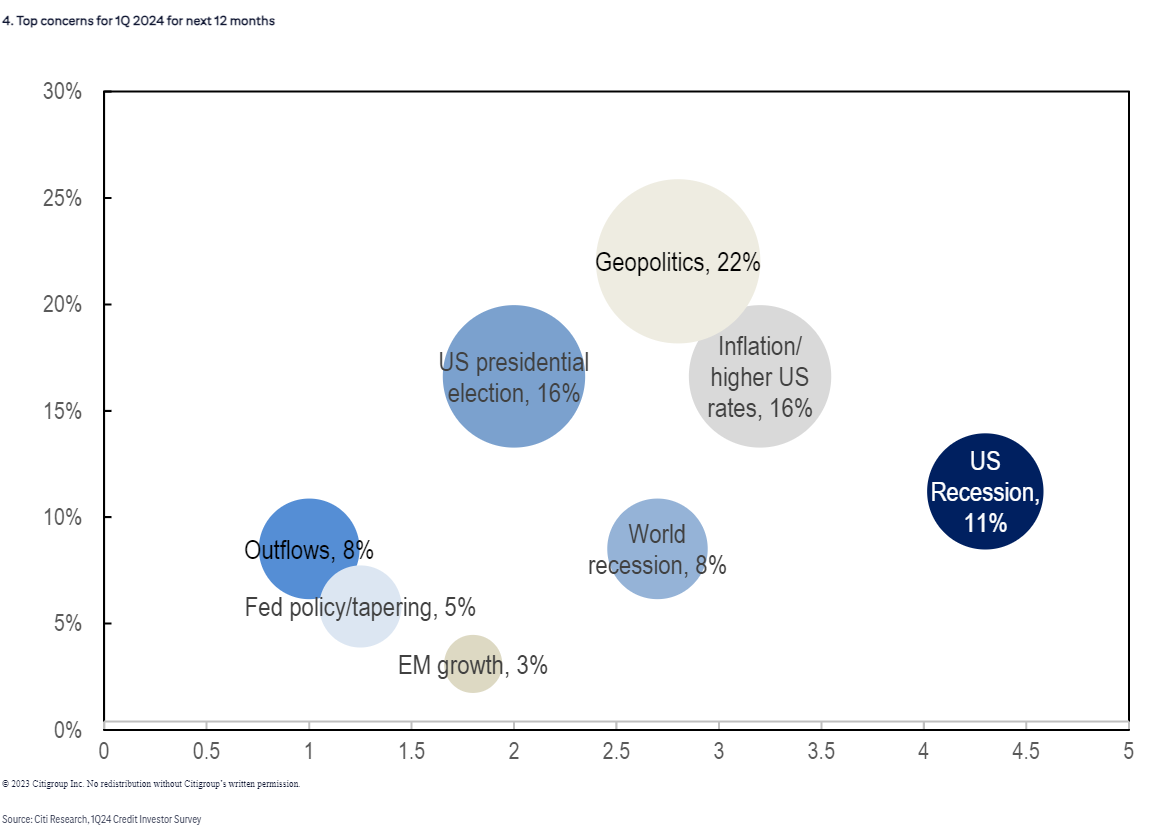 4. Top concerns for 1Q 2024 for next 12 months

30%
25%
20%
15%
10%
5%
0%

Geopolitics, 22%

US presidential election, 16%

Inflation/ higher US rates, 16%

US Recession, 11%

Outflows, 8%

World recession, 8%

Fed policy/tapering, 5%

EM growth, 3%

0
0.5
1
1.5
2
2.5
3
3.5
4
4.5
5

© 2023 Citigroup Inc. No redistribution without Citigroup's written permission.

Source: Citi Research, 1Q24 Credit Investor Survey